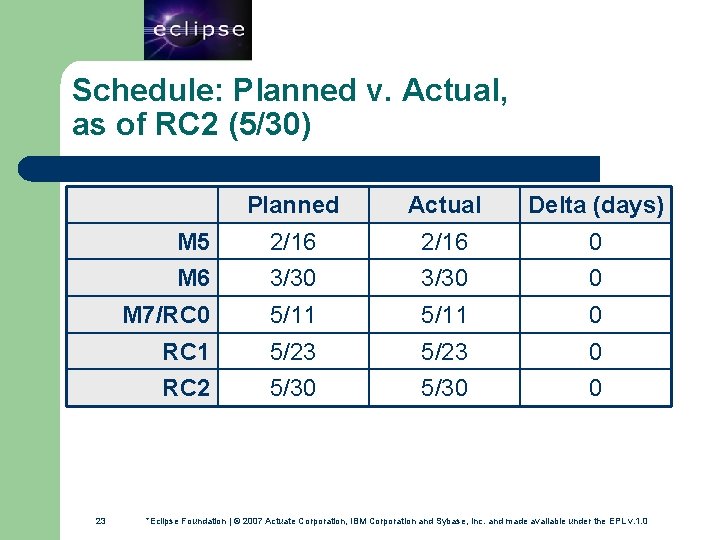 eclipse

Schedule: Planned v. Actual, as of RC2 (5/30)

|  | Planned | Actual | Delta (days) |
|---|---|---|---|
| M5 | 2/16 | 2/16 | 0 |
| M6 | 3/30 | 3/30 | 0 |
| M7/RC0 | 5/11 | 5/11 | 0 |
| RC1 | 5/23 | 5/23 | 0 |
| RC2 | 5/30 | 5/30 | 0 |

23 *Eclipse Foundation | © 2007 Actuate Corporation, IBM Corporation and Sybase, Inc. and made available under the EPL v.1.0